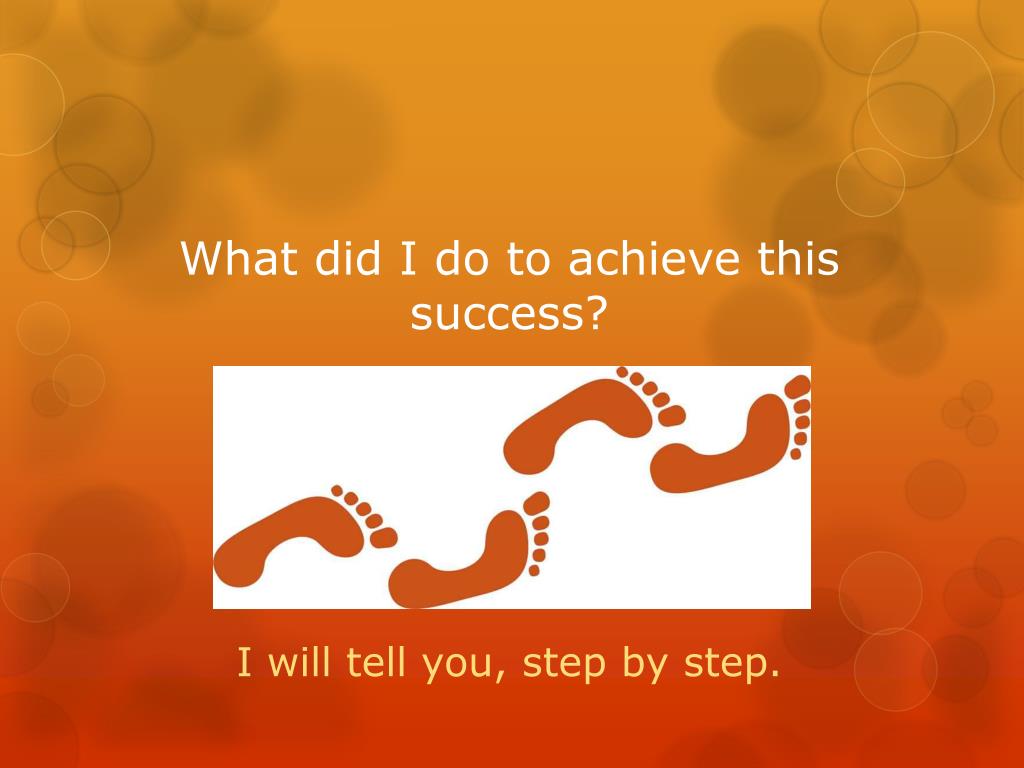 What did I do to achieve this success?

I will tell you, step by step.